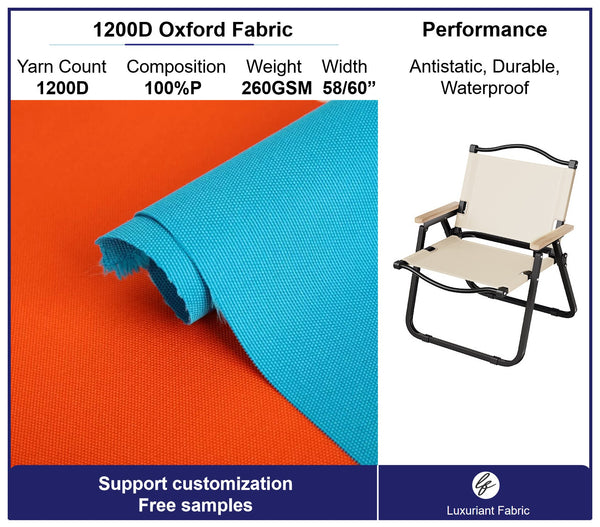 1200D Oxford Fabric

| Yarn Count | Composition | Weight | Width |
|---|---|---|---|
| 1200D | 100%P | 260GSM | 58/60” |

Performance

Antistatic, Durable, Waterproof

Support customization
Free samples

Luxuriant Fabric